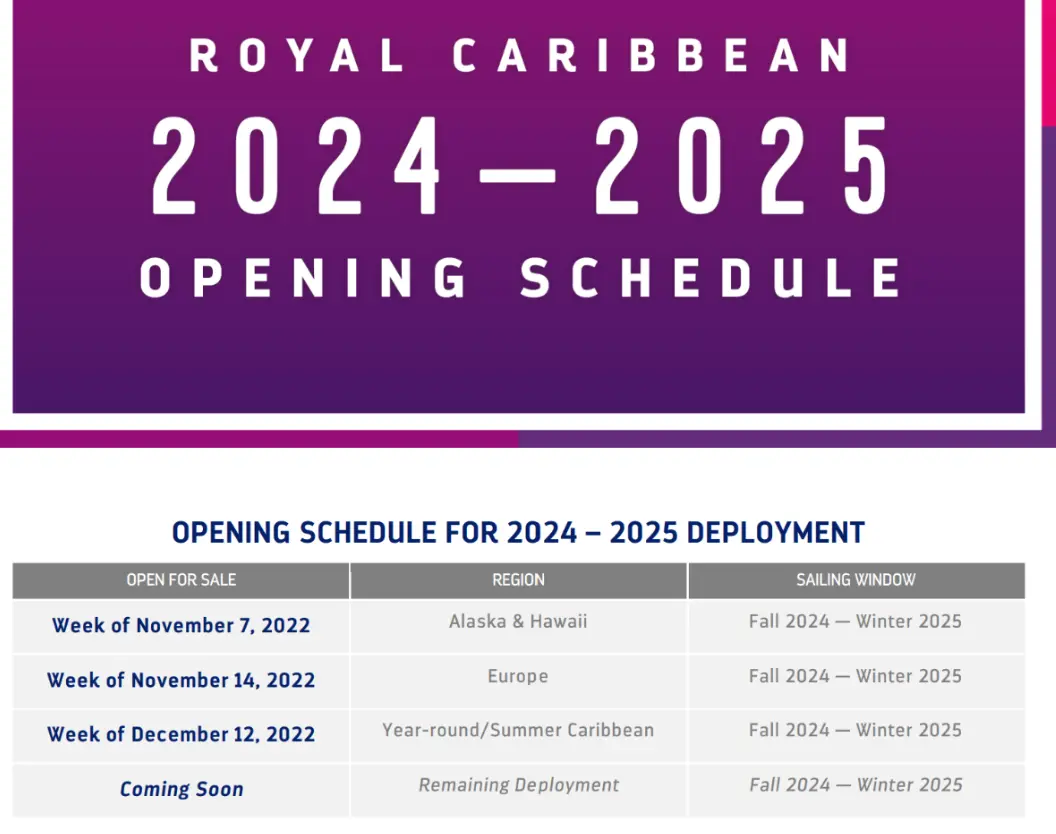 ROYAL CARIBBEAN
2024—2025
OPENING SCHEDULE

OPENING SCHEDULE FOR 2024 – 2025 DEPLOYMENT

| OPEN FOR SALE | REGION | SAILING WINDOW |
|---|---|---|
| Week of November 7, 2022 | Alaska & Hawaii | Fall 2024 — Winter 2025 |
| Week of November 14, 2022 | Europe | Fall 2024 — Winter 2025 |
| Week of December 12, 2022 | Year-round/Summer Caribbean | Fall 2024 — Winter 2025 |
| Coming Soon | Remaining Deployment | Fall 2024 — Winter 2025 |